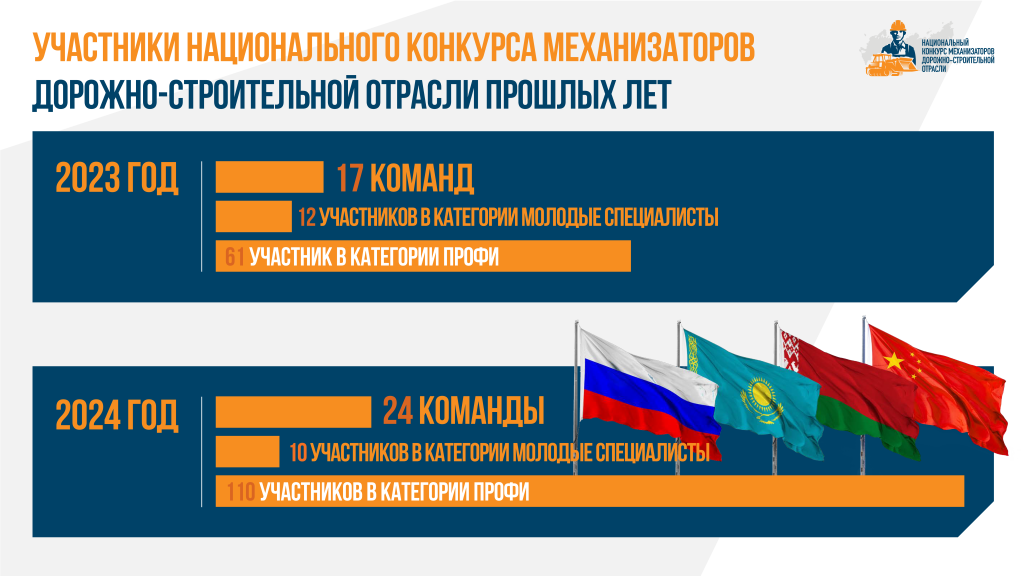 УЧАСТНИКИ НАЦИОНАЛЬНОГО КОНКУРСА МЕХАНИЗАТОРОВ
ДОРОЖНО-СТРОИТЕЛЬНОЙ ОТРАСЛИ ПРОШЛЫХ ЛЕТ

НАЦИОНАЛЬНЫЙ КОНКУРС МЕХАНИЗАТОРОВ ДОРОЖНО-СТРОИТЕЛЬНОЙ ОТРАСЛИ

2023 ГОД
17 КОМАНД
12 УЧАСТНИКОВ В КАТЕГОРИИ МОЛОДЫЕ СПЕЦИАЛИСТЫ
61 УЧАСТНИК В КАТЕГОРИИ ПРОФИ

2024 ГОД
24 КОМАНДЫ
10 УЧАСТНИКОВ В КАТЕГОРИИ МОЛОДЫЕ СПЕЦИАЛИСТЫ
110 УЧАСТНИКОВ В КАТЕГОРИИ ПРОФИ